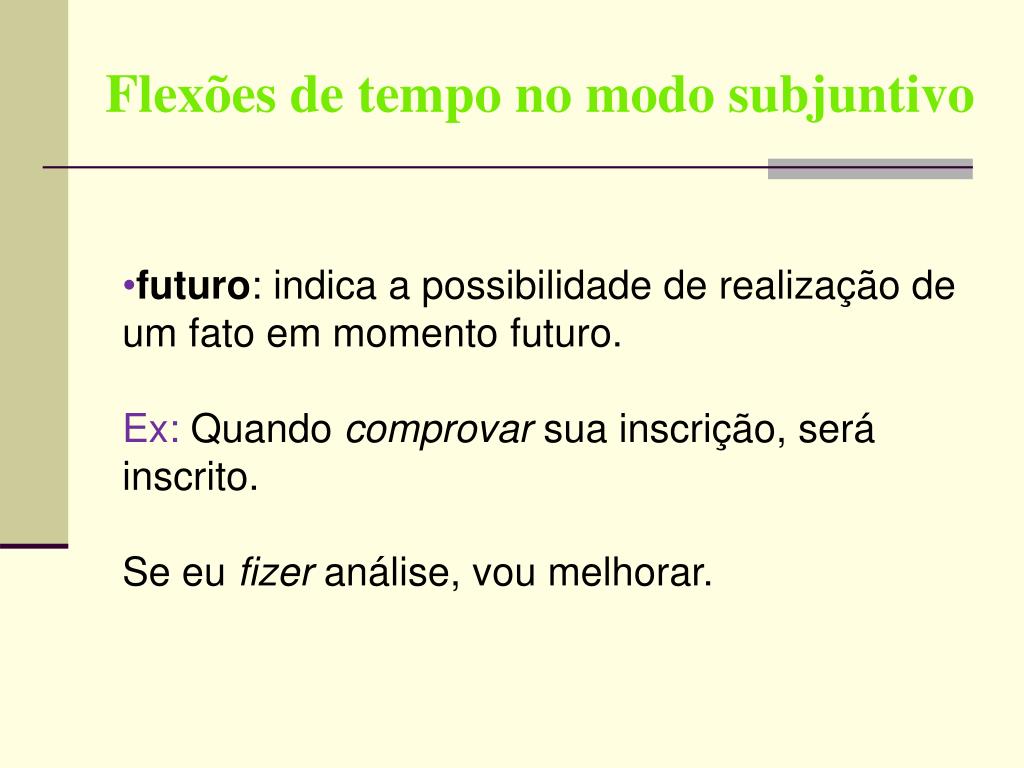 Flexões de tempo no modo subjuntivo

•futuro: indica a possibilidade de realização de um fato em momento futuro.

Ex: Quando comprovar sua inscrição, será inscrito.

Se eu fizer análise, vou melhorar.